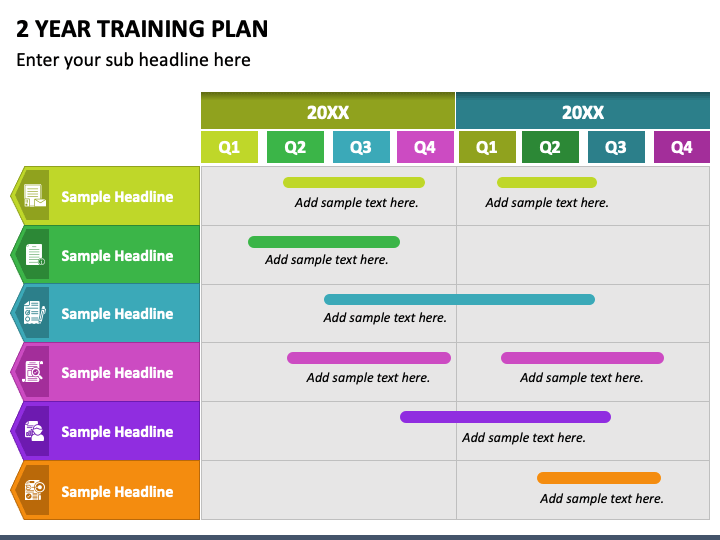 2 YEAR TRAINING PLAN

Enter your sub headline here

20XX

20XX

Q1 Q2 Q3 Q4 Q1 Q2 Q3 Q4

Sample Headline

Add sample text here.

Add sample text here.

Sample Headline

Add sample text here.

Sample Headline

Add sample text here.

Sample Headline

Add sample text here.

Add sample text here.

Sample Headline

Add sample text here.

Sample Headline

Add sample text here.